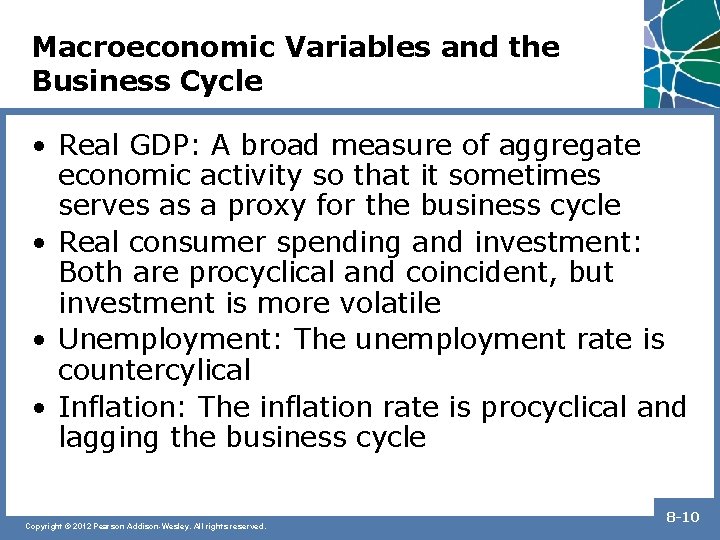 Macroeconomic Variables and the Business Cycle

• Real GDP: A broad measure of aggregate economic activity so that it sometimes serves as a proxy for the business cycle
• Real consumer spending and investment: Both are procyclical and coincident, but investment is more volatile
• Unemployment: The unemployment rate is countercylical
• Inflation: The inflation rate is procyclical and lagging the business cycle

Copyright © 2012 Pearson Addison-Wesley. All rights reserved.

8-10